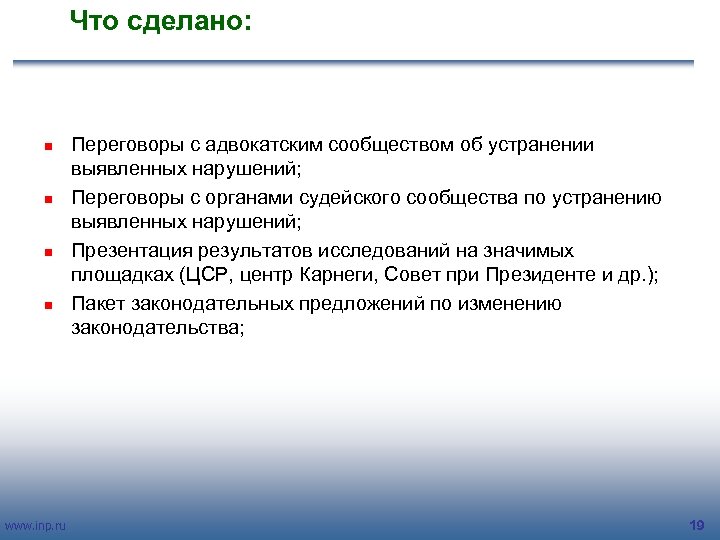 Что сделано:

- Переговоры с адвокатским сообществом об устранении выявленных нарушений;
- Переговоры с органами судейского сообщества по устранению выявленных нарушений;
- Презентация результатов исследований на значимых площадках (ЦСР, центр Карнеги, Совет при Президенте и др.);
- Пакет законодательных предложений по изменению законодательства;

www.inp.ru

19